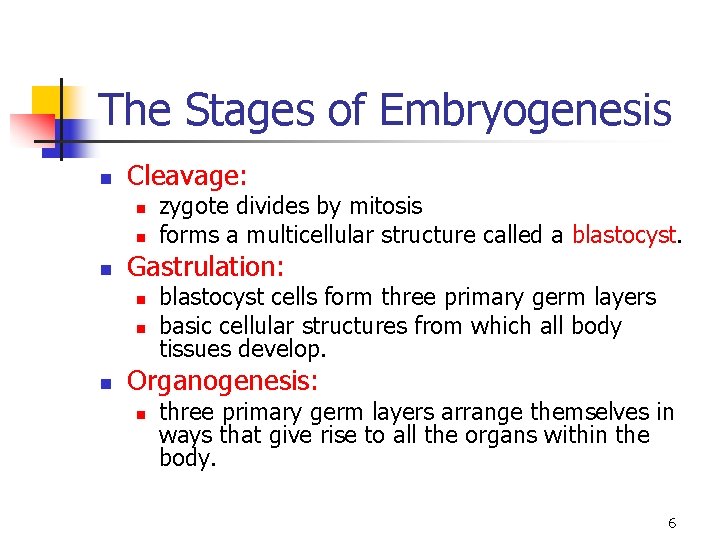 The Stages of Embryogenesis

- Cleavage:
  - zygote divides by mitosis
  - forms a multicellular structure called a blastocyst.
- Gastrulation:
  - blastocyst cells form three primary germ layers
  - basic cellular structures from which all body tissues develop.
- Organogenesis:
  - three primary germ layers arrange themselves in ways that give rise to all the organs within the body.

6